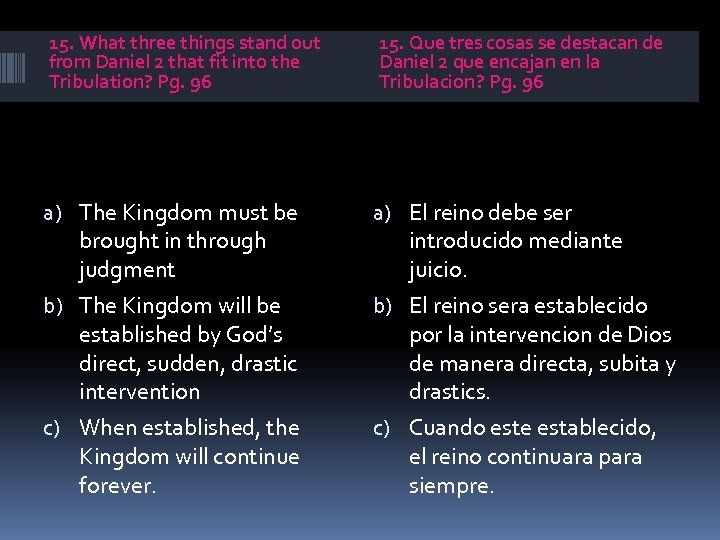 15. What three things stand out from Daniel 2 that fit into the Tribulation? Pg. 96

a) The Kingdom must be brought in through judgment
b) The Kingdom will be established by God's direct, sudden, drastic intervention
c) When established, the Kingdom will continue forever.

15. Que tres cosas se destacan de Daniel 2 que encajan en la Tribulacion? Pg. 96

a) El reino debe ser introducido mediante juicio.
b) El reino sera establecido por la intervencion de Dios de manera directa, subita y drastics.
c) Cuando este establecido, el reino continuara para siempre.